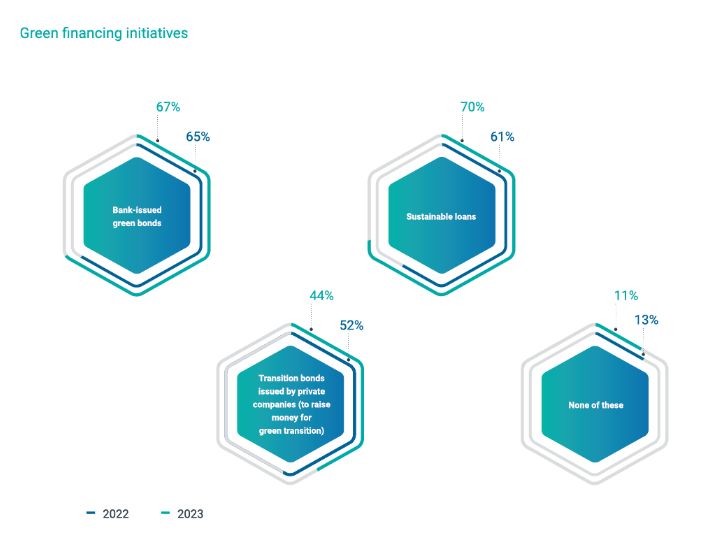 Green financing initiatives

67%

65%

Bank-issued green bonds

70%

61%

Sustainable loans

44%

52%

Transition bonds issued by private companies (to raise money for green transition)

11%

13%

None of these

2022

2023